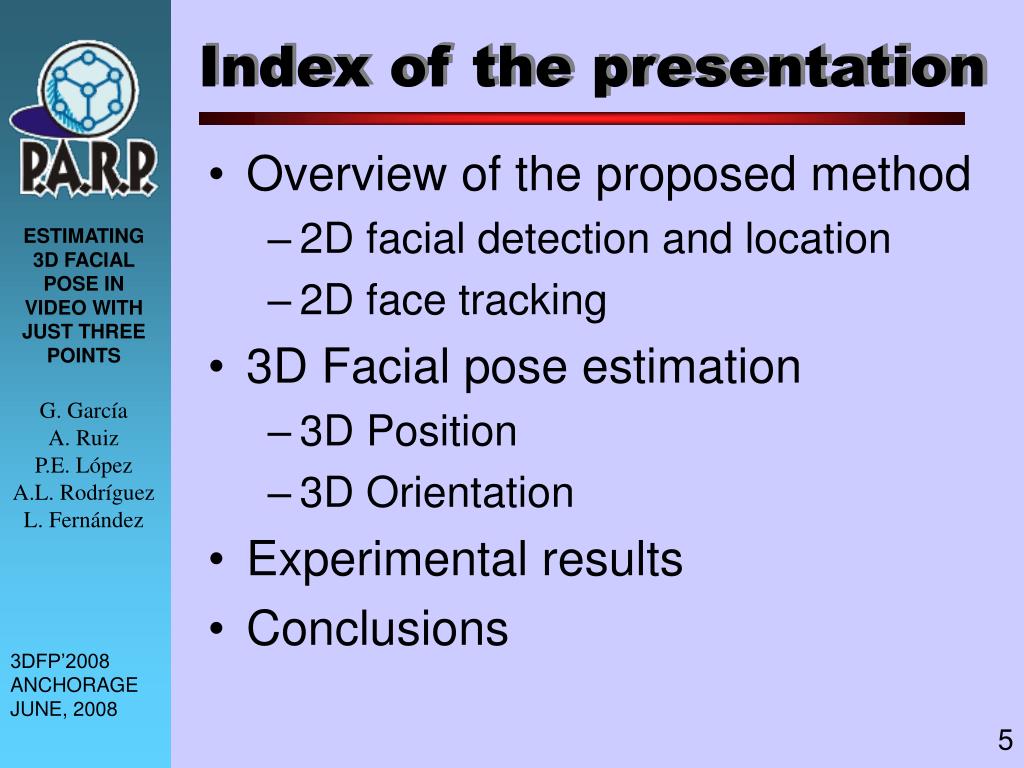 P.A.R.P.

ESTIMATING 3D FACIAL POSE IN VIDEO WITH JUST THREE POINTS

G. García
A. Ruiz
P.E. López
A.L. Rodríguez
L. Fernández

3DFP'2008
ANCHORAGE
JUNE, 2008

Index of the presentation

• Overview of the proposed method
– 2D facial detection and location
– 2D face tracking
• 3D Facial pose estimation
– 3D Position
– 3D Orientation
• Experimental results
• Conclusions

5